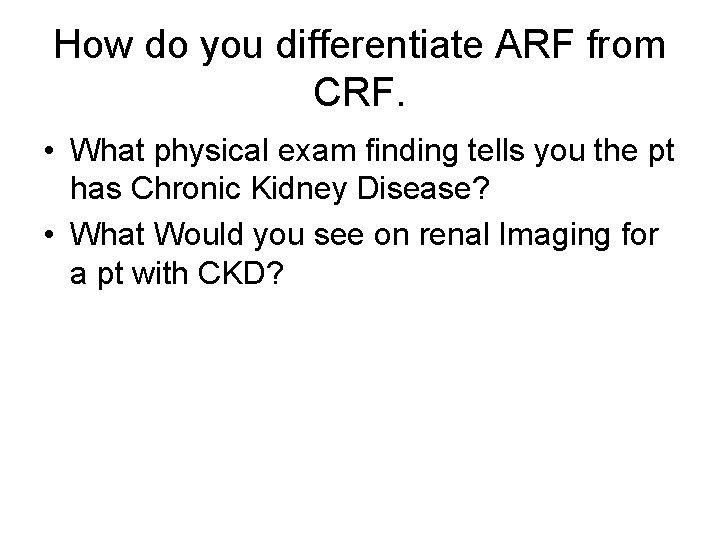 How do you differentiate ARF from CRF.

• What physical exam finding tells you the pt has Chronic Kidney Disease?
• What Would you see on renal Imaging for a pt with CKD?